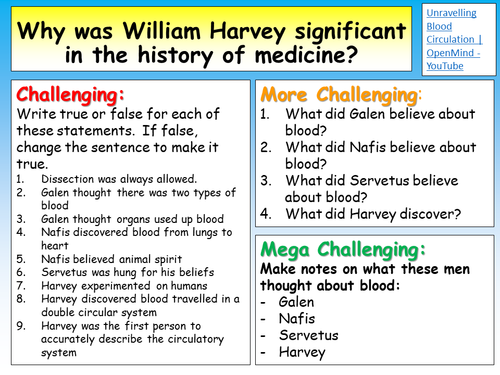 Why was William Harvey significant in the history of medicine?

Unravelling Blood Circulation | OpenMind - YouTube

Challenging:
Write true or false for each of these statements. If false, change the sentence to make it true.
1. Dissection was always allowed.
2. Galen thought there was two types of blood
3. Galen thought organs used up blood
4. Nafis discovered blood from lungs to heart
5. Nafis believed animal spirit
6. Servetus was hung for his beliefs
7. Harvey experimented on humans
8. Harvey discovered blood travelled in a double circular system
9. Harvey was the first person to accurately describe the circulatory system

More Challenging:
1. What did Galen believe about blood?
2. What did Nafis believe about blood?
3. What did Servetus believe about blood?
4. What did Harvey discover?

Mega Challenging:
Make notes on what these men thought about blood:
- Galen
- Nafis
- Servetus
- Harvey